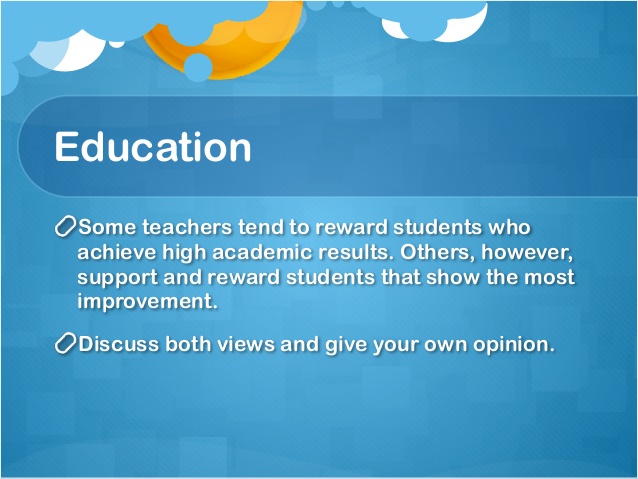 Education

Some teachers tend to reward students who achieve high academic results. Others, however, support and reward students that show the most improvement.

Discuss both views and give your own opinion.